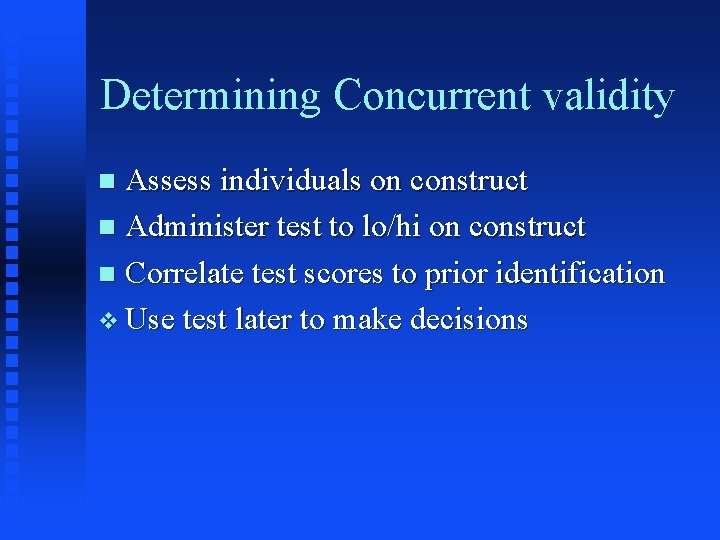 Determining Concurrent validity

- Assess individuals on construct
- Administer test to lo/hi on construct
- Correlate test scores to prior identification
- Use test later to make decisions